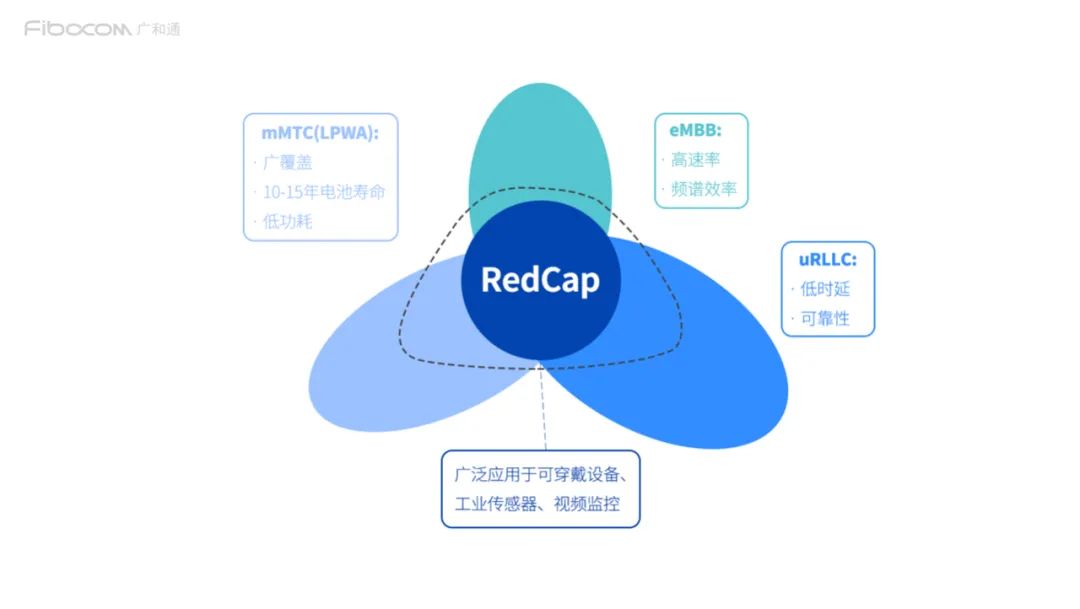 Fibocom 广和通

mMTC(LPWA):
· 广覆盖
· 10-15年电池寿命
· 低功耗

eMBB:
· 高速率
· 频谱效率

RedCap

uRLLC:
· 低时延
· 可靠性

广泛应用于可穿戴设备、工业传感器、视频监控